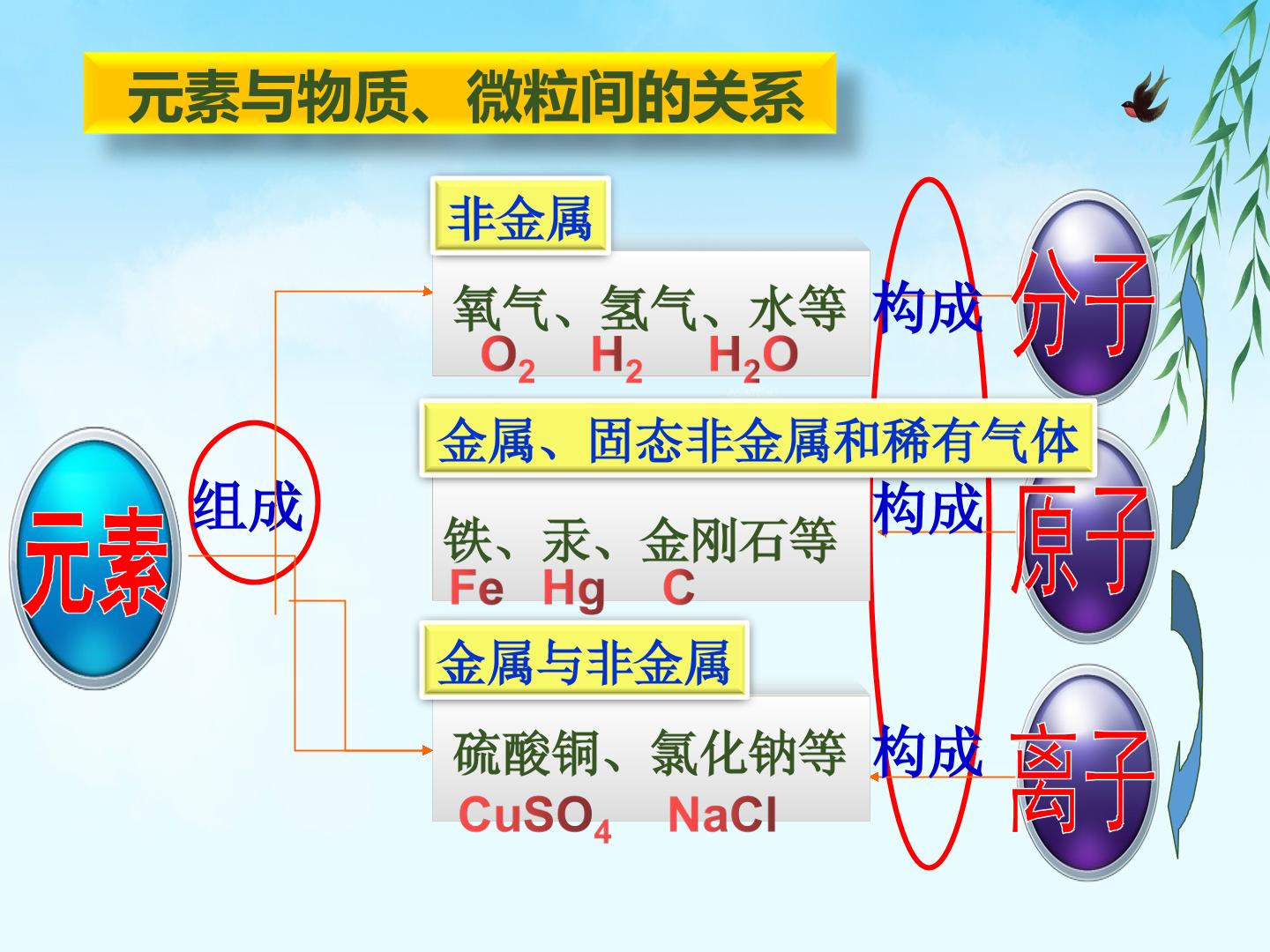 元素与物质、微粒间的关系

元素

组成

非金属

氧气、氢气、水等
$O_2$ $H_2$ $H_2O$

构成

分子

金属、固态非金属和稀有气体

铁、汞、金刚石等
Fe Hg C

构成

原子

金属与非金属

硫酸铜、氯化钠等
$CuSO_4$ NaCl

构成

离子